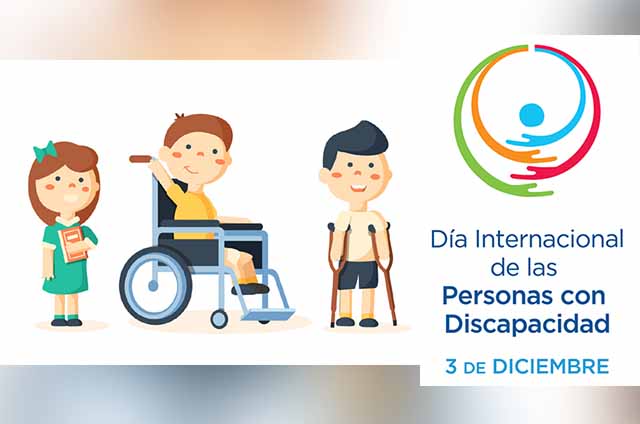 Día Internacional de las
Personas con Discapacidad

3 DE DICIEMBRE